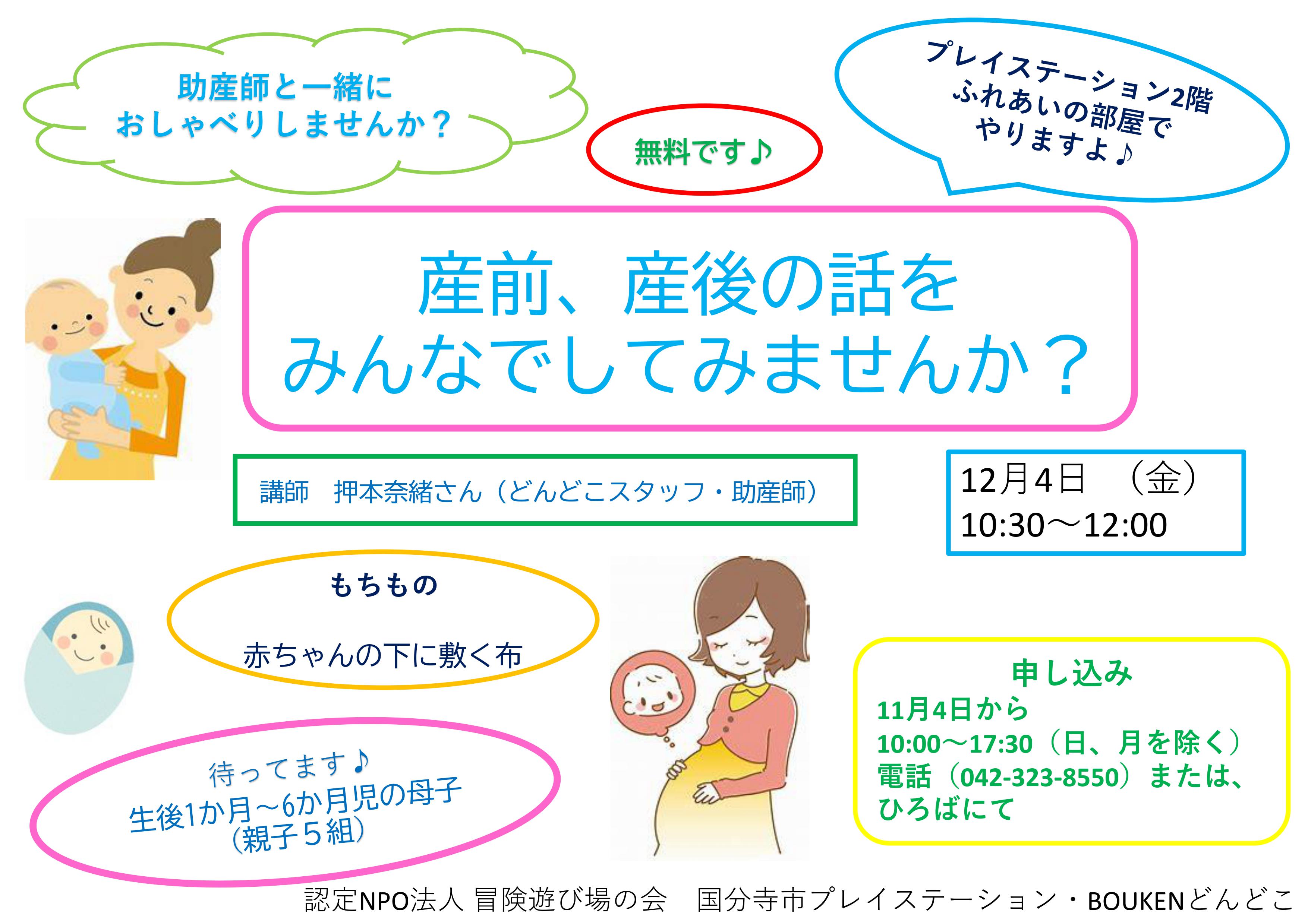 助産師と一緒に
おしゃべりしませんか？

無料です♪

プレイステーション2階
ふれあいの部屋で
やりますよ♪

産前、産後の話を
みんなでしてみませんか？

講師　押本奈緒さん（どんどこスタッフ・助産師）

12月4日　（金）
10:30～12:00

もちもの

赤ちゃんの下に敷く布

待ってます♪
生後1か月～6か月児の母子
（親子５組）

申し込み
11月4日から
10:00～17:30（日、月を除く）
電話（042-323-8550）または、
ひろばにて

認定NPO法人 冒険遊び場の会　国分寺市プレイステーション・BOUKENどんどこ